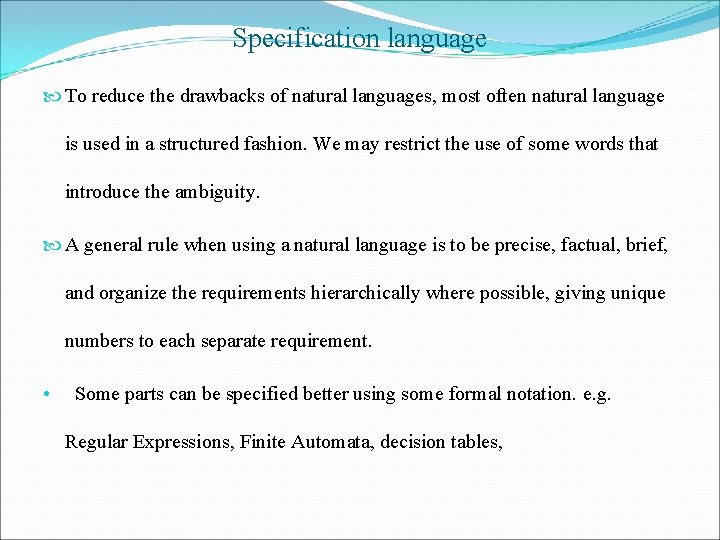 Specification language

To reduce the drawbacks of natural languages, most often natural language is used in a structured fashion. We may restrict the use of some words that introduce the ambiguity.

A general rule when using a natural language is to be precise, factual, brief, and organize the requirements hierarchically where possible, giving unique numbers to each separate requirement.

• Some parts can be specified better using some formal notation. e.g. Regular Expressions, Finite Automata, decision tables,